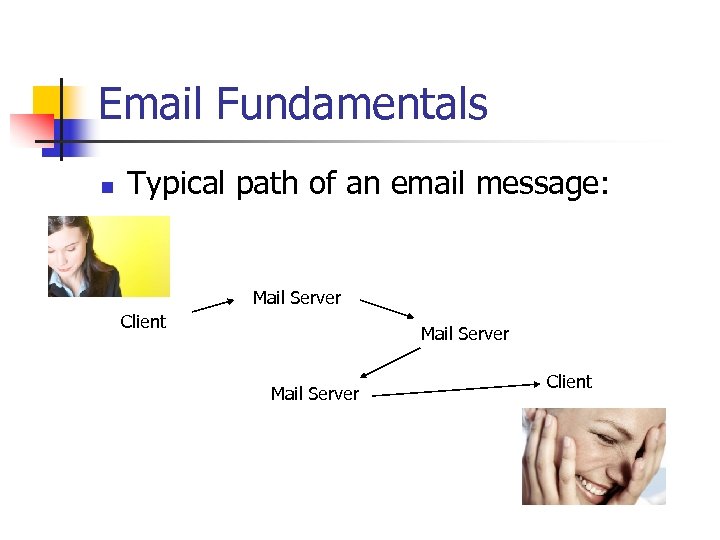 Email Fundamentals

Typical path of an email message:

Client

Mail Server

Mail Server

Mail Server

Client